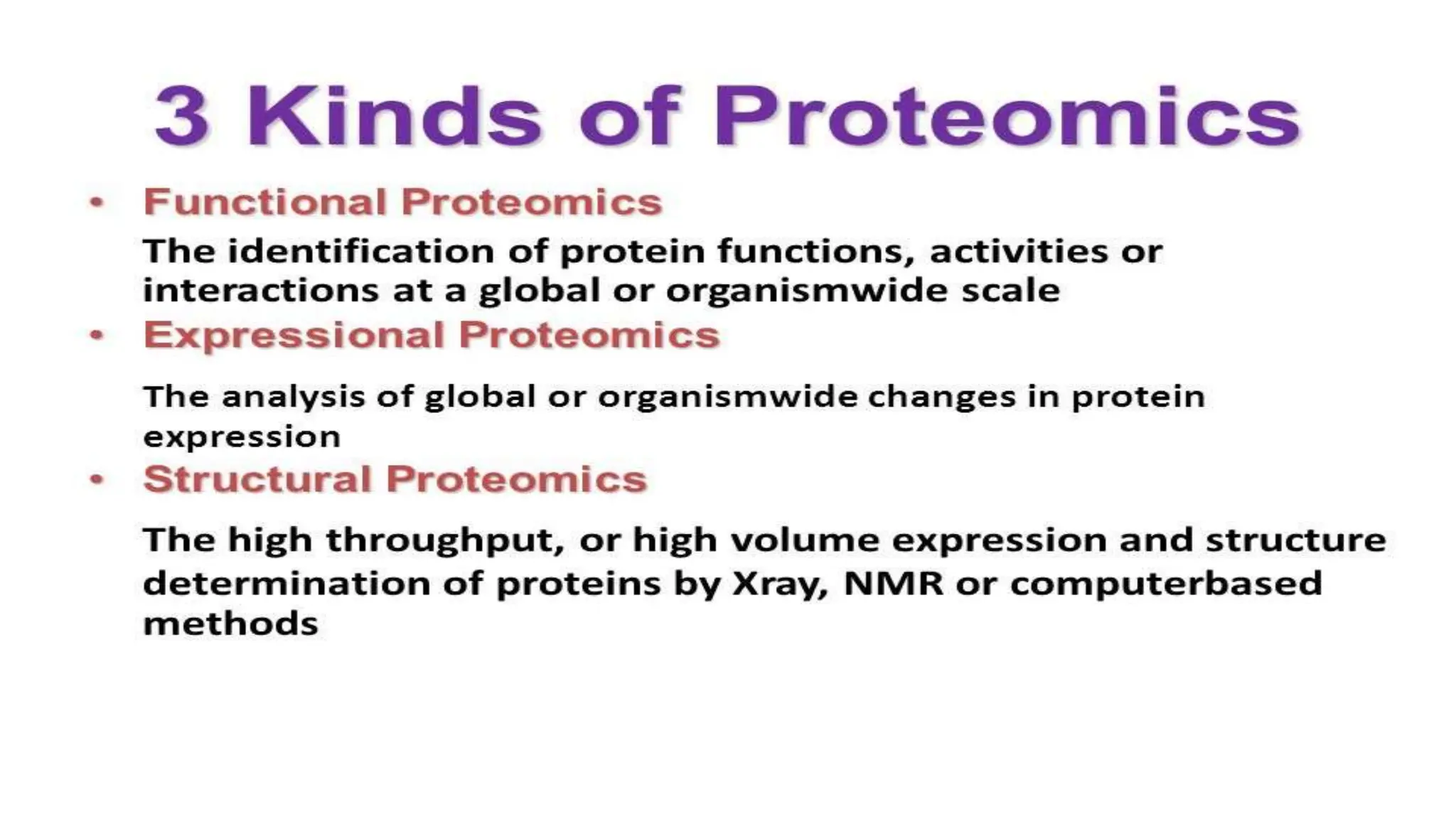 3 Kinds of Proteomics

• Functional Proteomics

The identification of protein functions, activities or interactions at a global or organismwide scale

• Expressional Proteomics

The analysis of global or organismwide changes in protein expression

• Structural Proteomics

The high throughput, or high volume expression and structure determination of proteins by Xray, NMR or computerbased methods